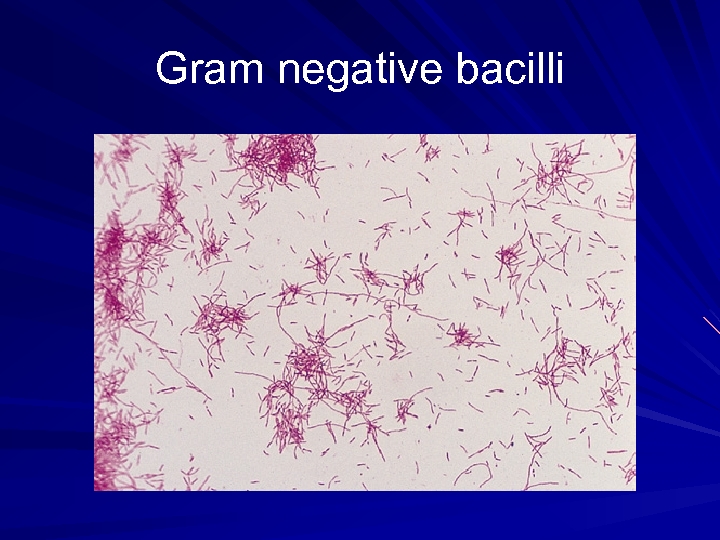 Gram negative bacilli